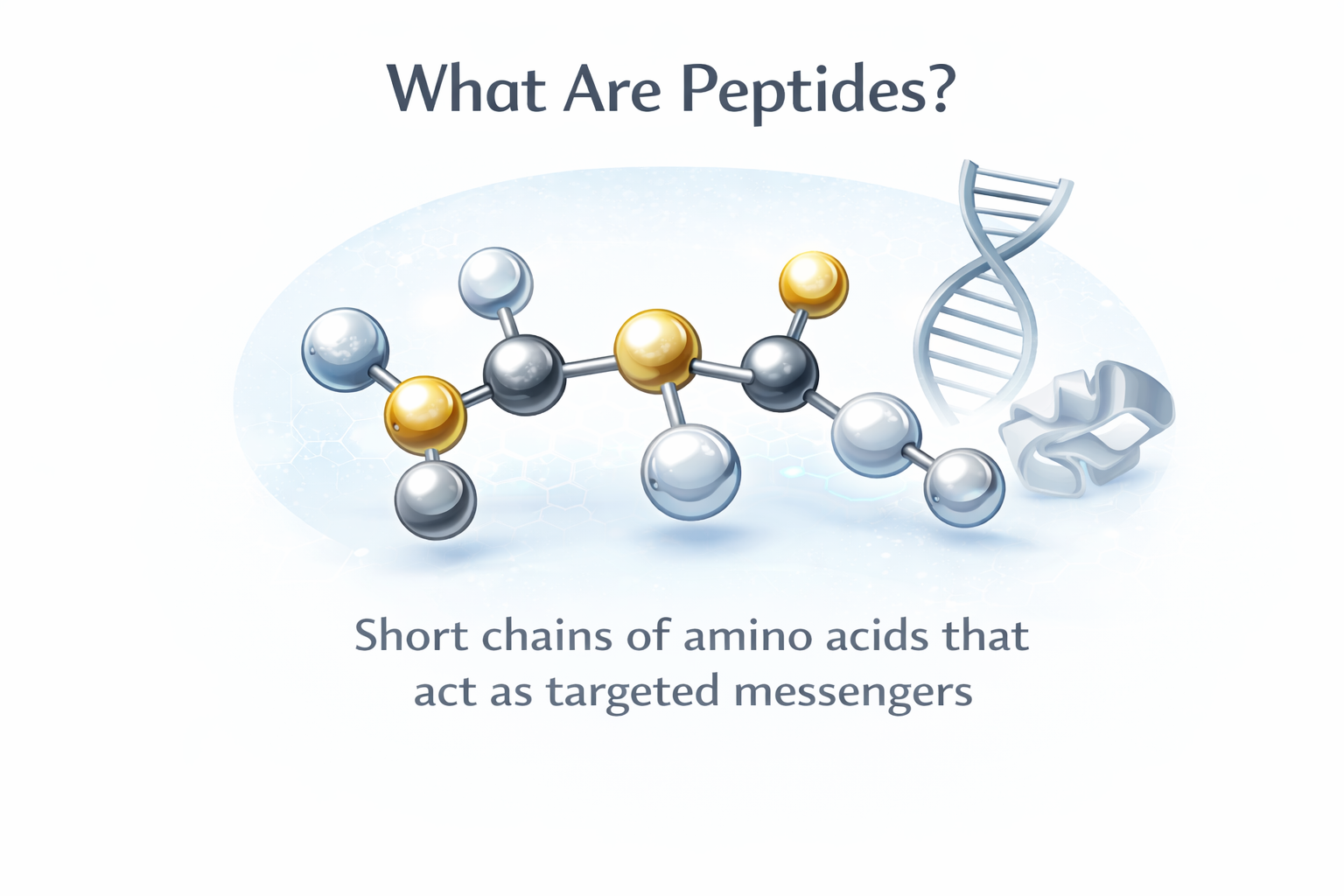 What Are Peptides?

Short chains of amino acids that act as targeted messengers